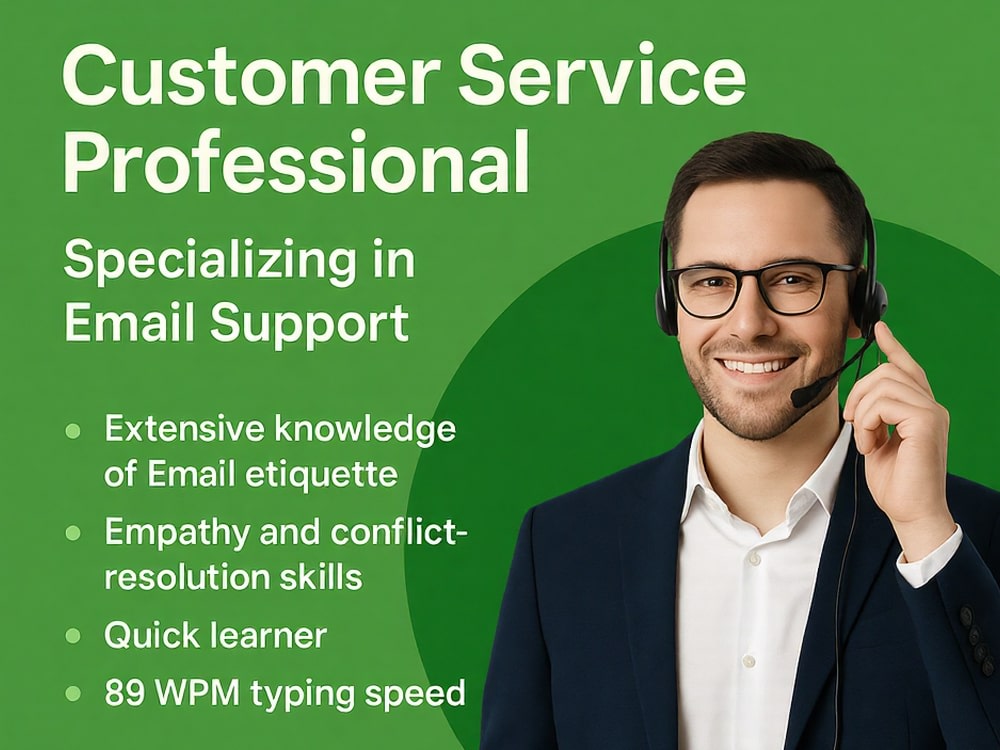 Customer Service Professional

Specializing in Email Support

• Extensive knowledge of Email etiquette
• Empathy and conflict-resolution skills
• Quick learner
• 89 WPM typing speed